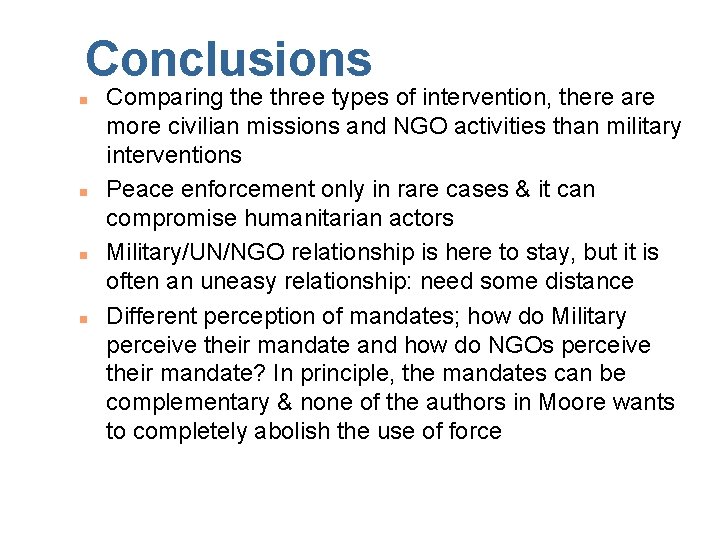 Conclusions

- Comparing the three types of intervention, there are more civilian missions and NGO activities than military interventions
- Peace enforcement only in rare cases & it can compromise humanitarian actors
- Military/UN/NGO relationship is here to stay, but it is often an uneasy relationship: need some distance
- Different perception of mandates; how do Military perceive their mandate and how do NGOs perceive their mandate? In principle, the mandates can be complementary & none of the authors in Moore wants to completely abolish the use of force